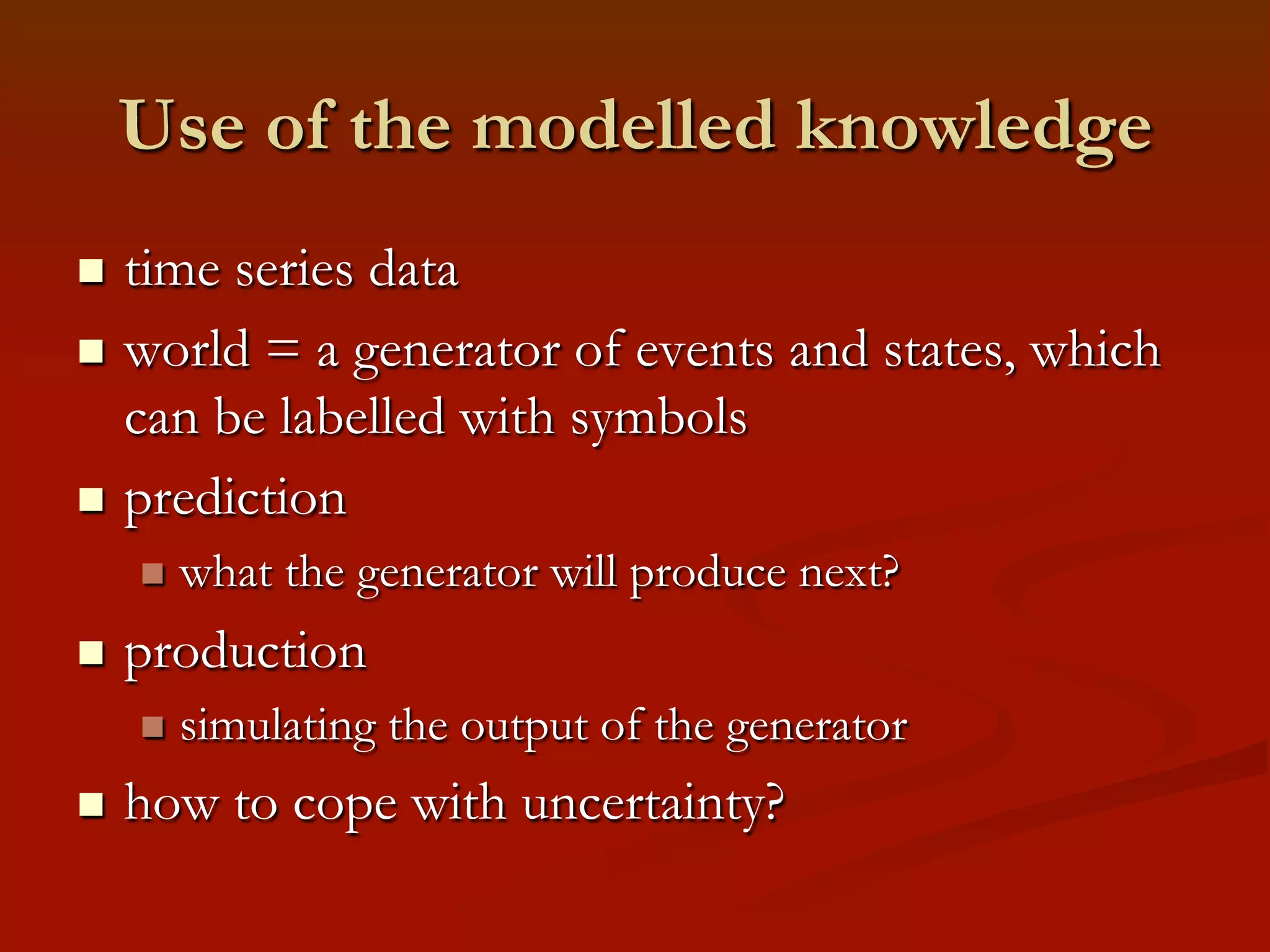 Use of the modelled knowledge

- time series data
- world = a generator of events and states, which can be labelled with symbols
- prediction
  - what the generator will produce next?
- production
  - simulating the output of the generator
- how to cope with uncertainty?